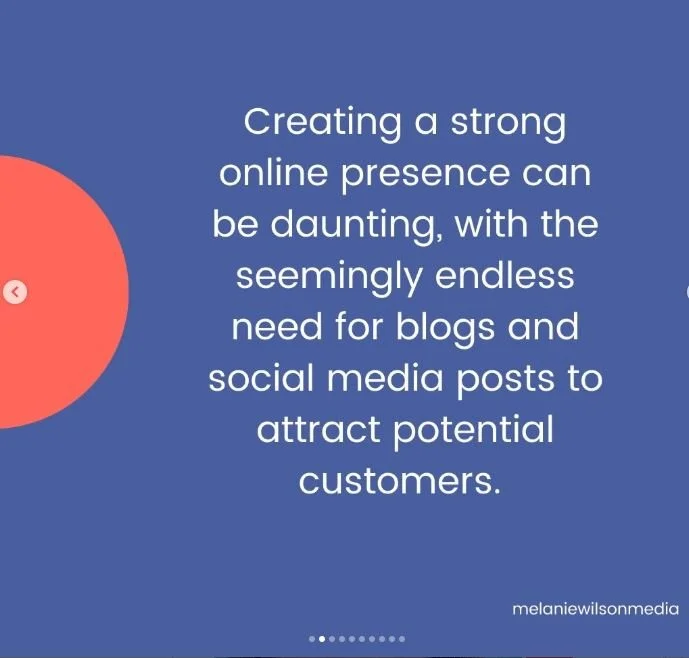 Creating a strong online presence can be daunting, with the seemingly endless need for blogs and social media posts to attract potential customers.

melaniewilsonmedia